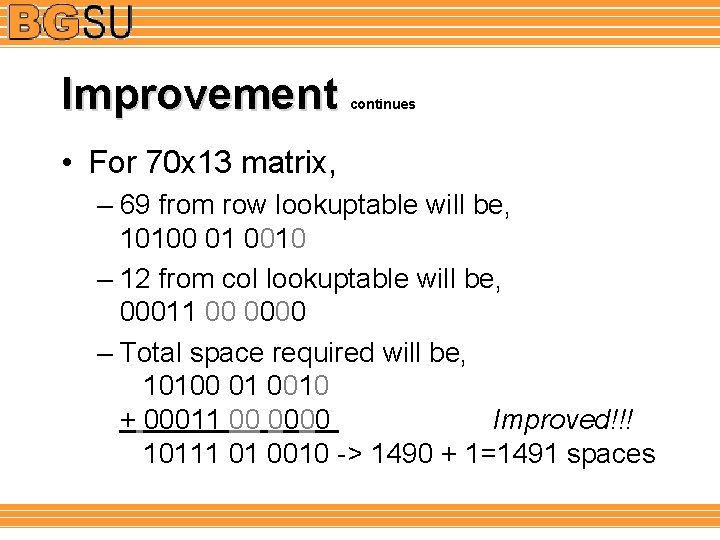 BGSU

Improvement continues

• For 70x13 matrix,

– 69 from row lookuptable will be, 10100 01 0010

– 12 from col lookuptable will be, 00011 00 0000

– Total space required will be,
10100 01 0010
+ 00011 00 0000 Improved!!!
10111 01 0010 -> 1490 + 1=1491 spaces